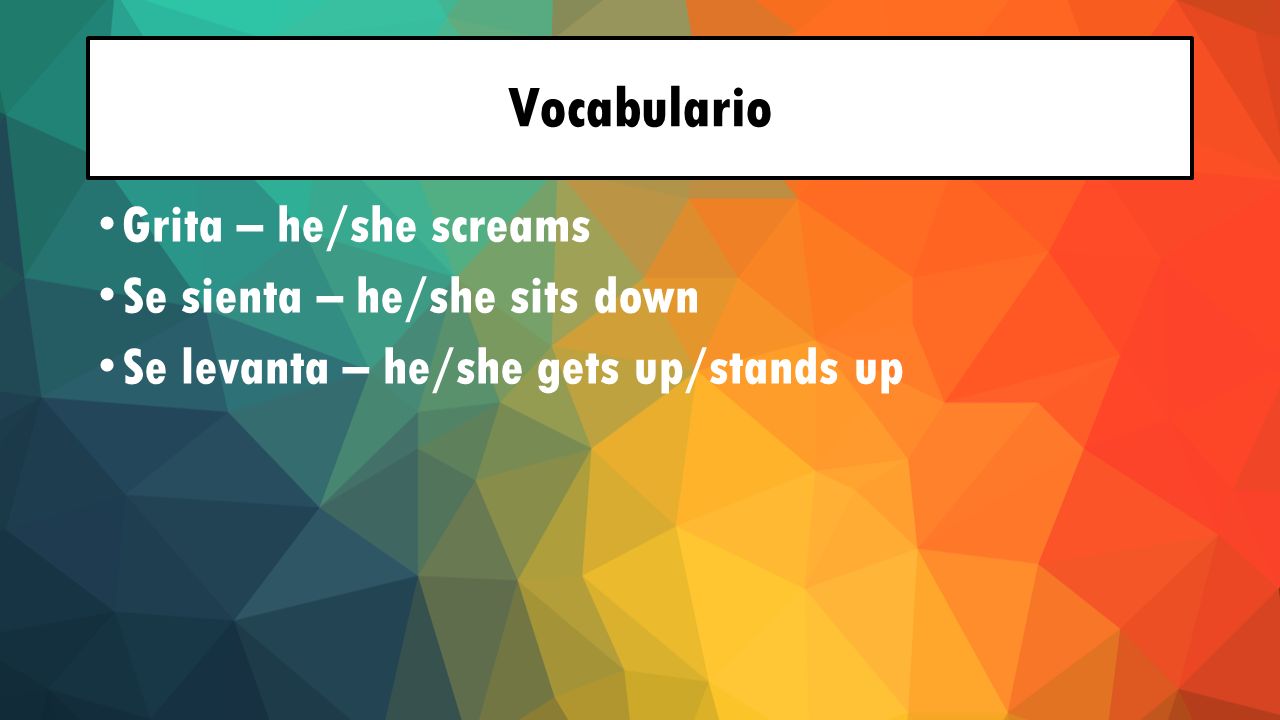 Vocabulario

• Grita – he/she screams
• Se sienta – he/she sits down
• Se levanta – he/she gets up/stands up